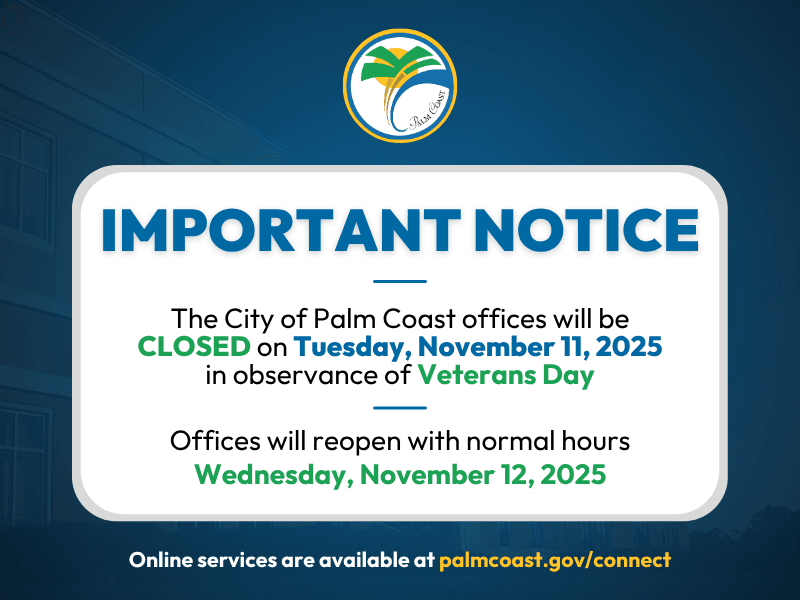 PALM COAST

IMPORTANT NOTICE

The City of Palm Coast offices will be CLOSED on Tuesday, November 11, 2025 in observance of Veterans Day

Offices will reopen with normal hours Wednesday, November 12, 2025

Online services are available at palmcoast.gov/connect